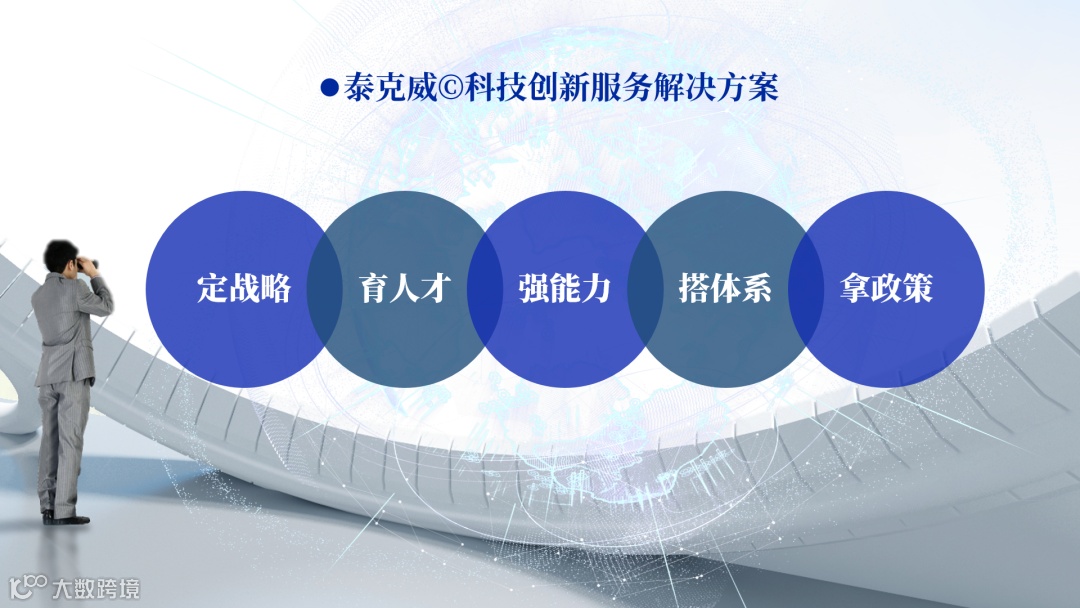 ●泰克威©科技创新服务解决方案

定战略

育人才

强能力

搭体系

拿政策

大数跨境